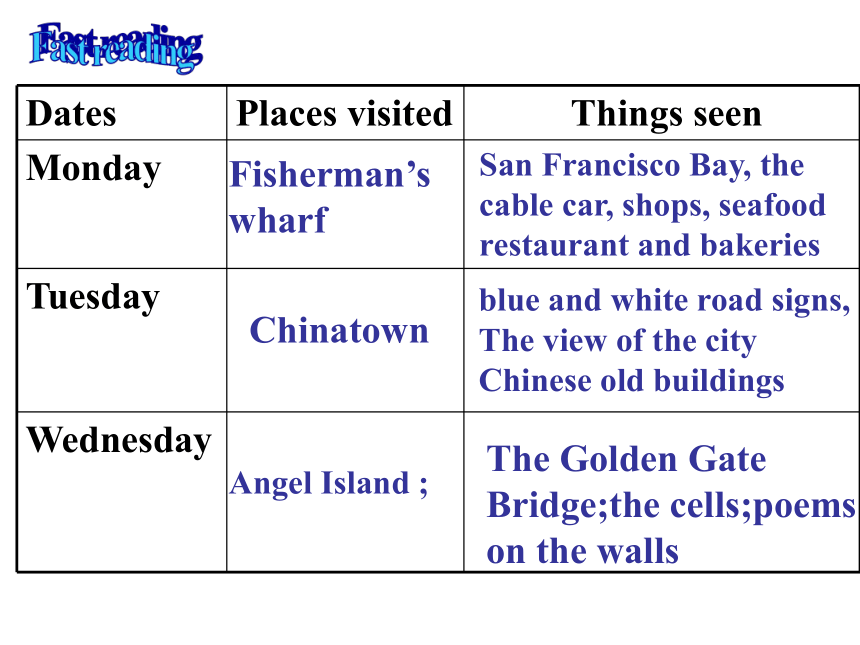 Fast reading

| Dates | Places visited | Things seen |
|---|---|---|
| Monday | Fisherman's wharf | San Francisco Bay, the cable car, shops, seafood restaurant and bakeries |
| Tuesday | Chinatown | blue and white road signs, The view of the city Chinese old buildings |
| Wednesday | Angel Island ; | The Golden Gate Bridge;the cells;poems on the walls |